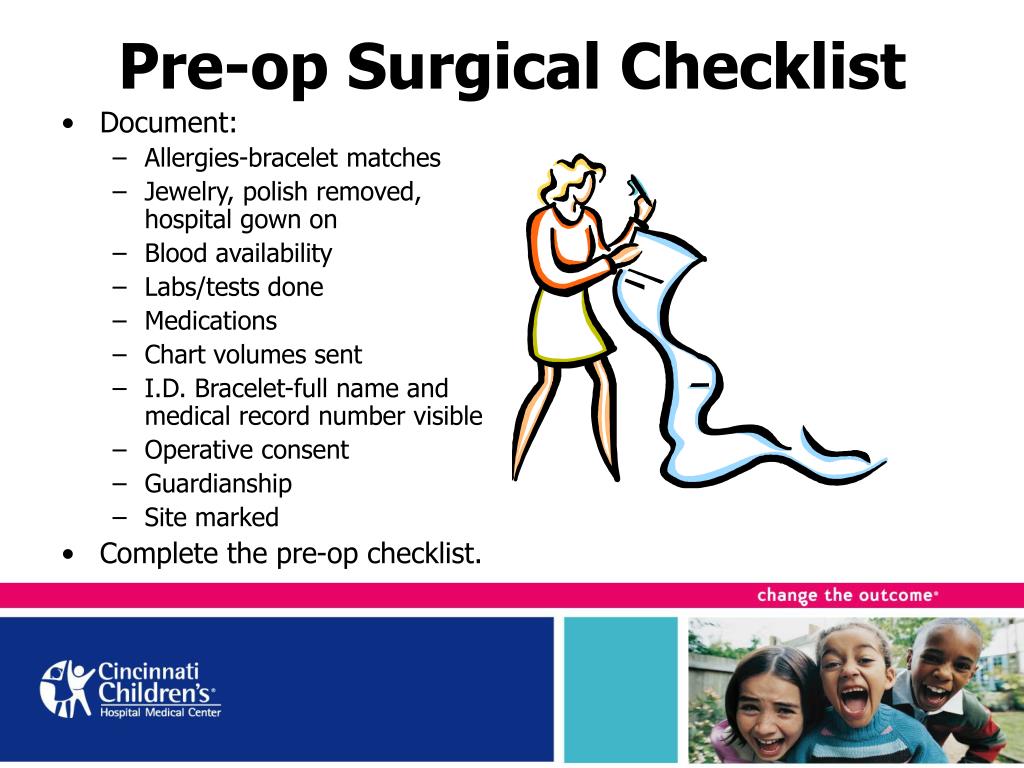 Pre-op Surgical Checklist

• Document:
  – Allergies-bracelet matches
  – Jewelry, polish removed, hospital gown on
  – Blood availability
  – Labs/tests done
  – Medications
  – Chart volumes sent
  – I.D. Bracelet-full name and medical record number visible
  – Operative consent
  – Guardianship
  – Site marked
• Complete the pre-op checklist.

change the outcome®

Cincinnati Children's® Hospital Medical Center